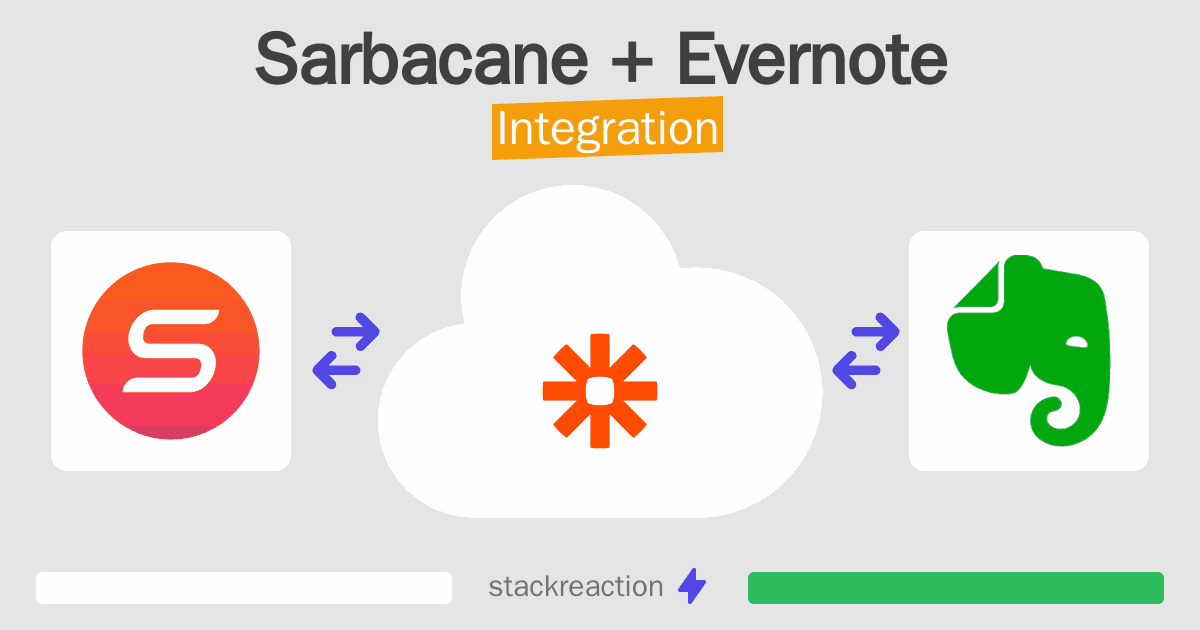 Sarbacane + Evernote
Integration

stackreaction